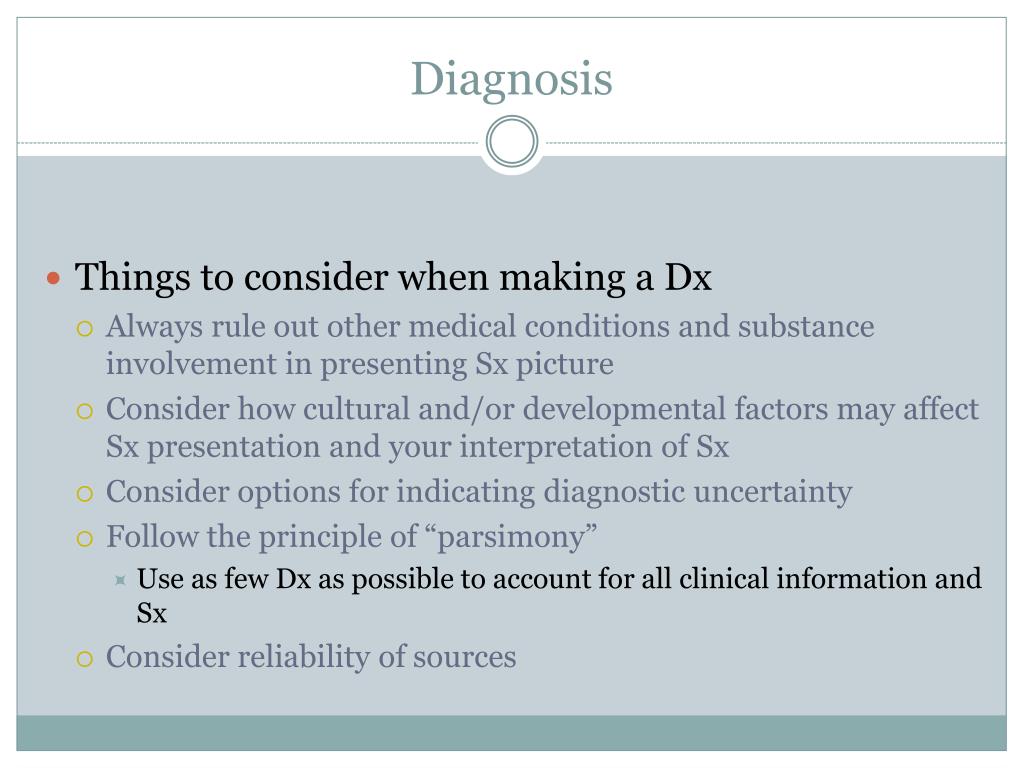 Diagnosis

Things to consider when making a Dx

Always rule out other medical conditions and substance involvement in presenting Sx picture

Consider how cultural and/or developmental factors may affect Sx presentation and your interpretation of Sx

Consider options for indicating diagnostic uncertainty

Follow the principle of “parsimony”

Use as few Dx as possible to account for all clinical information and Sx

Consider reliability of sources